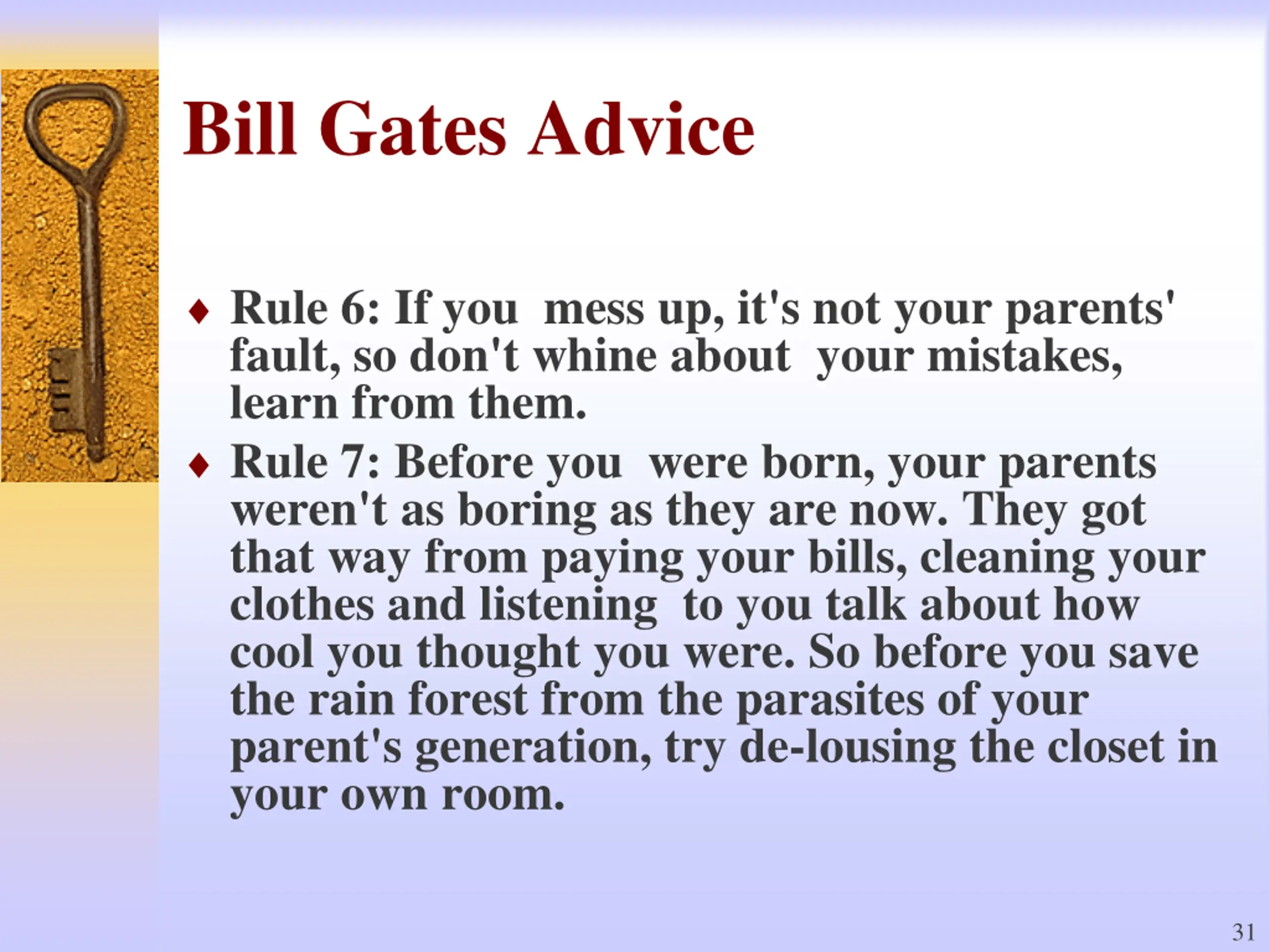 Bill Gates Advice

♦ Rule 6: If you mess up, it's not your parents' fault, so don't whine about your mistakes, learn from them.

♦ Rule 7: Before you were born, your parents weren't as boring as they are now. They got that way from paying your bills, cleaning your clothes and listening to you talk about how cool you thought you were. So before you save the rain forest from the parasites of your parent's generation, try de-lousing the closet in your own room.

31